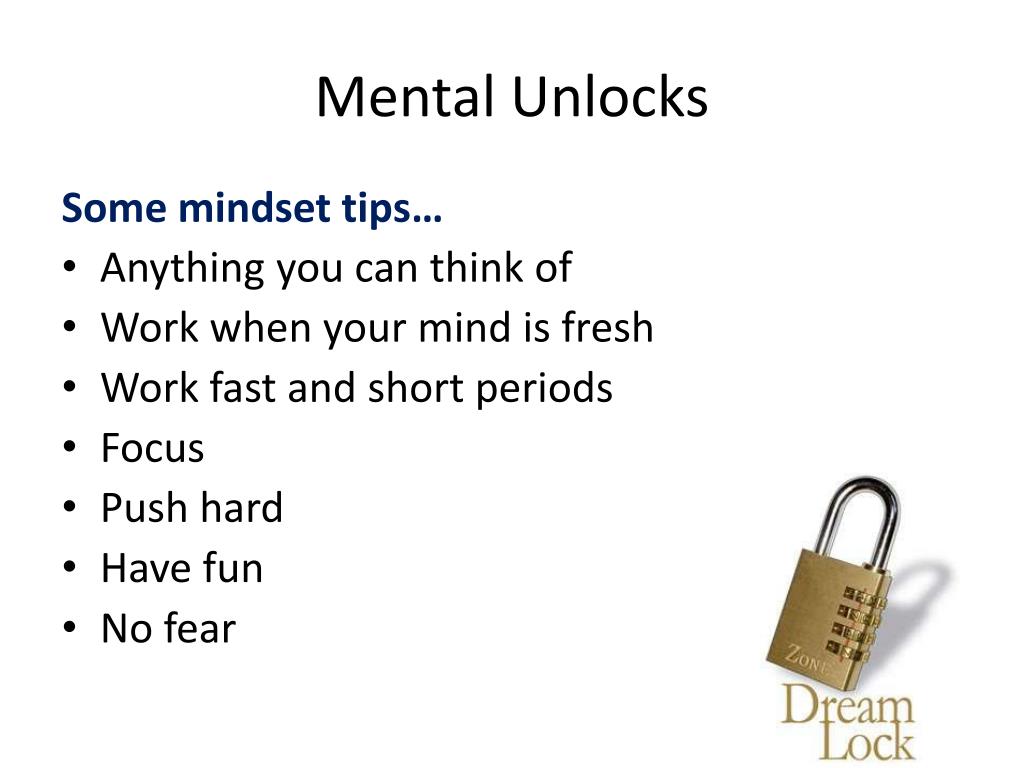 Mental Unlocks

Some mindset tips…
• Anything you can think of
• Work when your mind is fresh
• Work fast and short periods
• Focus
• Push hard
• Have fun
• No fear

ZONE

Dream
Lock